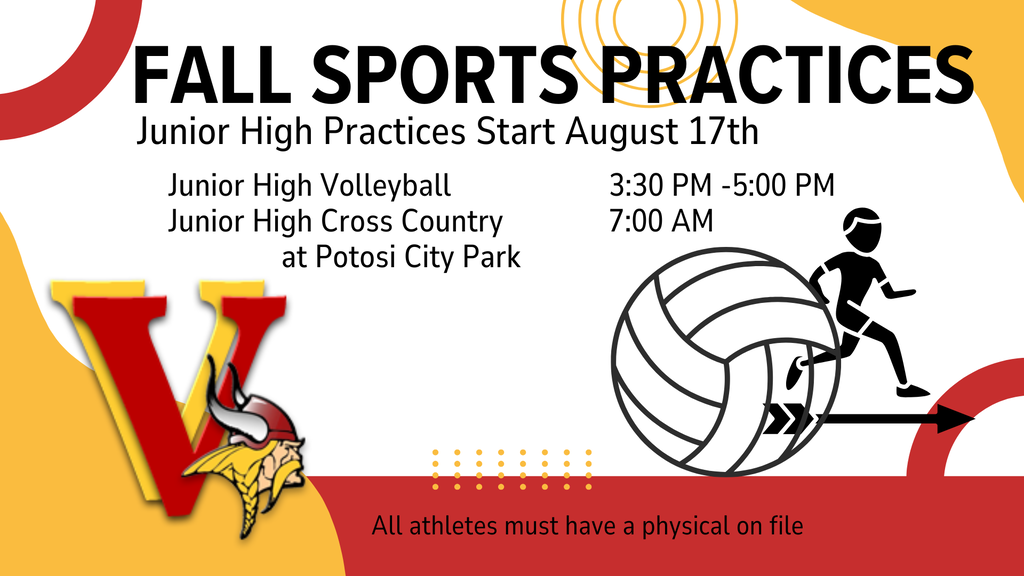 FALL SPORTS PRACTICES

Junior High Practices Start August 17th

| | |
|---|---|
| Junior High Volleyball | 3:30 PM -5:00 PM |
| Junior High Cross Country at Potosi City Park | 7:00 AM |

V

All athletes must have a physical on file